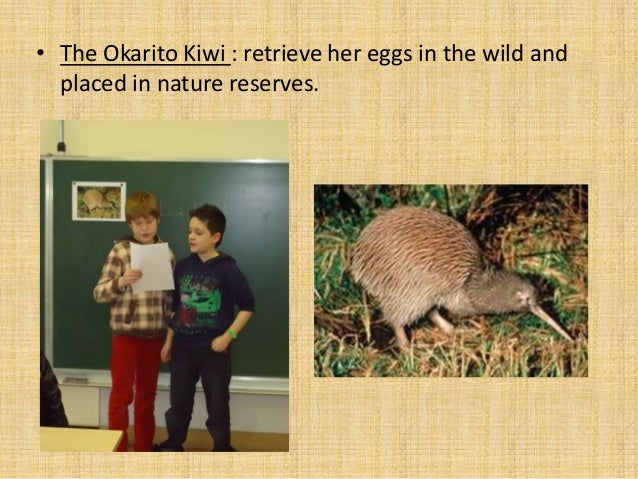 • The Okarito Kiwi : retrieve her eggs in the wild and placed in nature reserves.